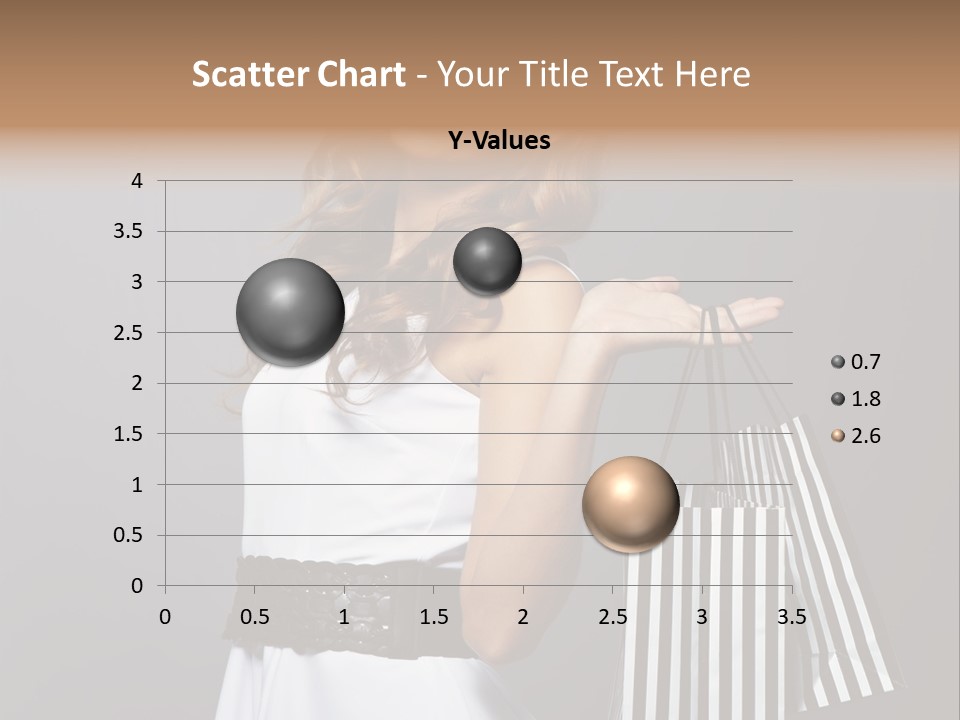 Scatter Chart - Your Title Text Here

Y-Values

4
3.5
3
2.5
2
1.5
1
0.5
0

0 0.5 1 1.5 2 2.5 3 3.5

0.7
1.8
2.6